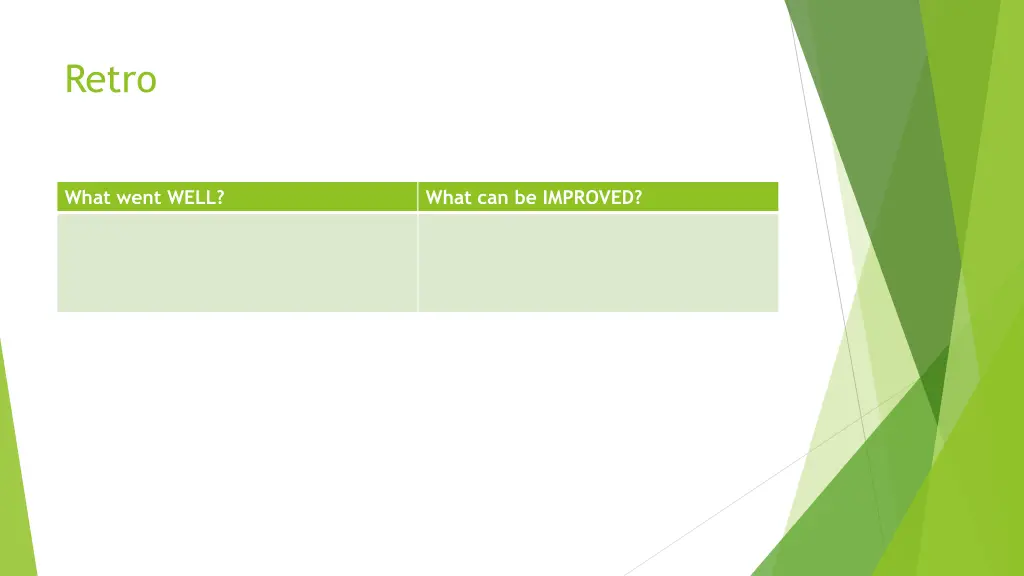 Retro

| What went WELL? | What can be IMPROVED? |
|---|---|
| | |